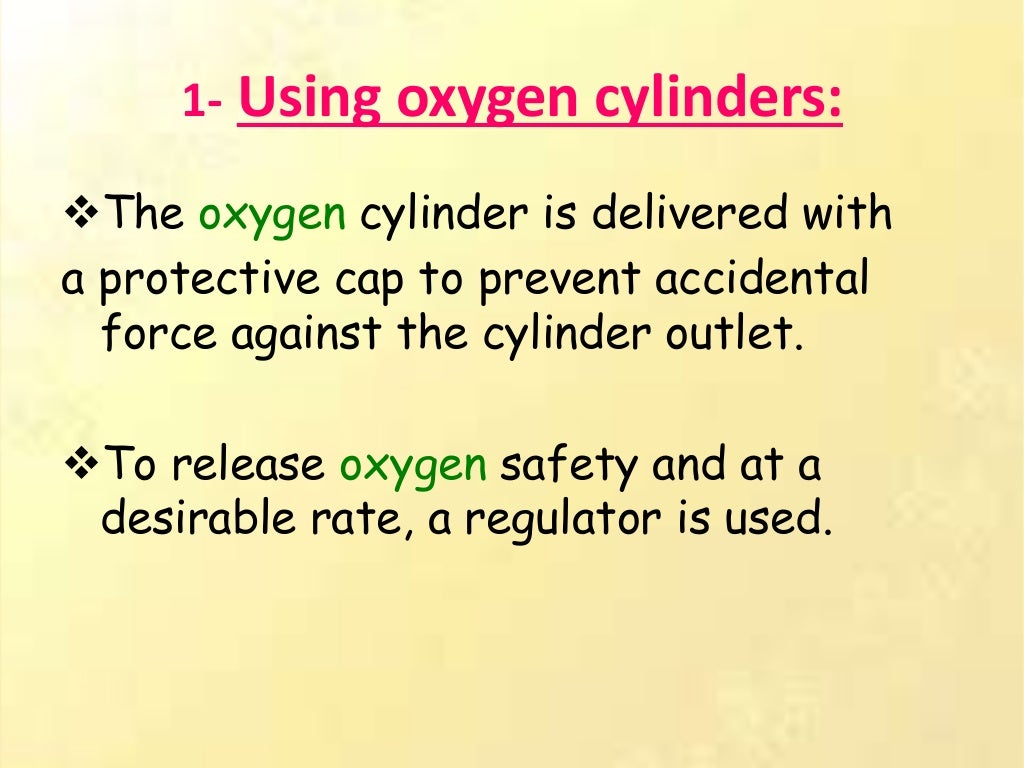 1- Using oxygen cylinders:

❖The oxygen cylinder is delivered with a protective cap to prevent accidental force against the cylinder outlet.

❖To release oxygen safety and at a desirable rate, a regulator is used.